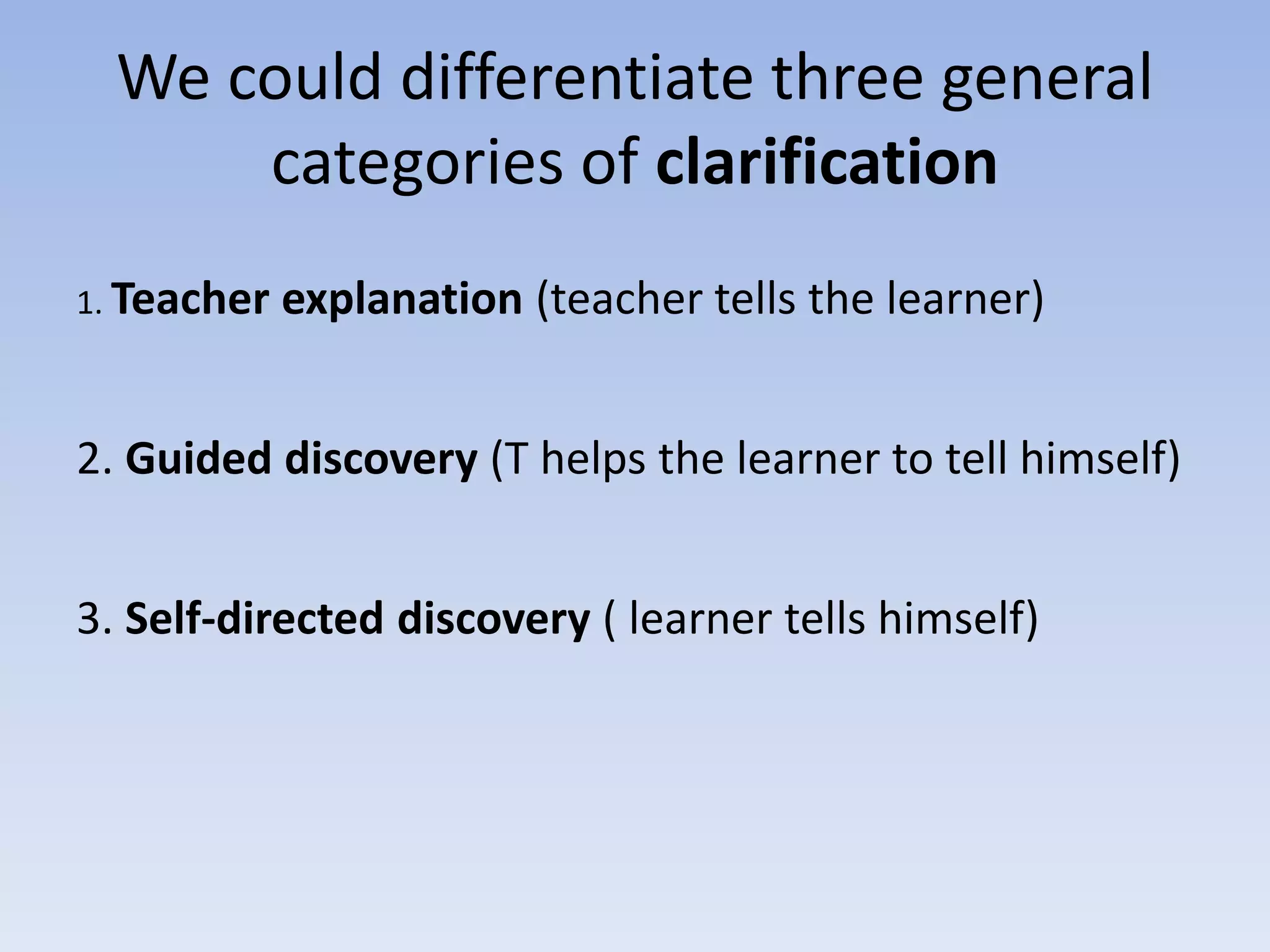 We could differentiate three general categories of clarification

1. Teacher explanation (teacher tells the learner)

2. Guided discovery (T helps the learner to tell himself)

3. Self-directed discovery ( learner tells himself)